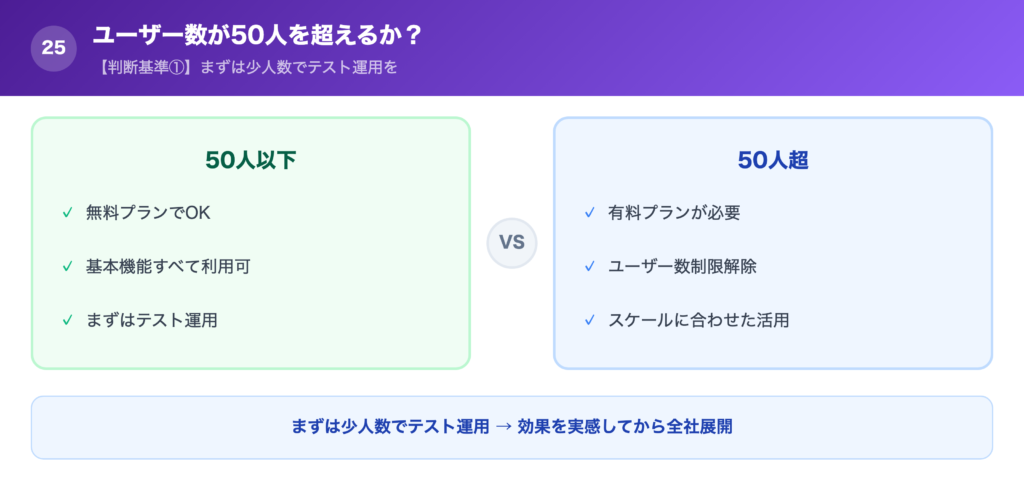 25

ユーザー数が50人を超えるか？

【判断基準①】まずは少人数でテスト運用を

50人以下

✓ 無料プランでOK

✓ 基本機能すべて利用可

✓ まずはテスト運用

VS

50人超

✓ 有料プランが必要

✓ ユーザー数制限解除

✓ スケールに合わせた活用

まずは少人数でテスト運用 → 効果を実感してから全社展開